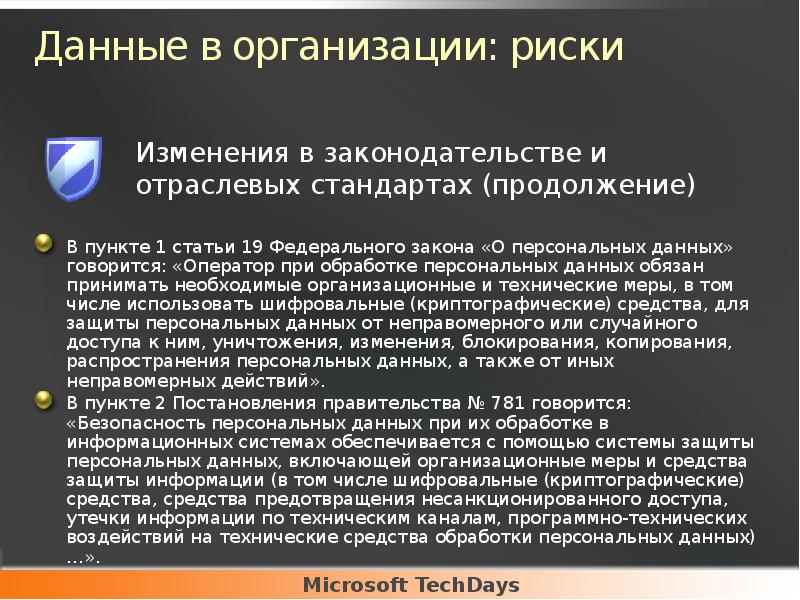 Данные в организации: риски

Изменения в законодательстве и отраслевых стандартах (продолжение)

В пункте 1 статьи 19 Федерального закона «О персональных данных» говорится: «Оператор при обработке персональных данных обязан принимать необходимые организационные и технические меры, в том числе использовать шифровальные (криптографические) средства, для защиты персональных данных от неправомерного или случайного доступа к ним, уничтожения, изменения, блокирования, копирования, распространения персональных данных, а также от иных неправомерных действий».

В пункте 2 Постановления правительства № 781 говорится: «Безопасность персональных данных при их обработке в информационных системах обеспечивается с помощью системы защиты персональных данных, включающей организационные меры и средства защиты информации (в том числе шифровальные (криптографические) средства, средства предотвращения несанкционированного доступа, утечки информации по техническим каналам, программно-технических воздействий на технические средства обработки персональных данных) ...».

Microsoft TechDays